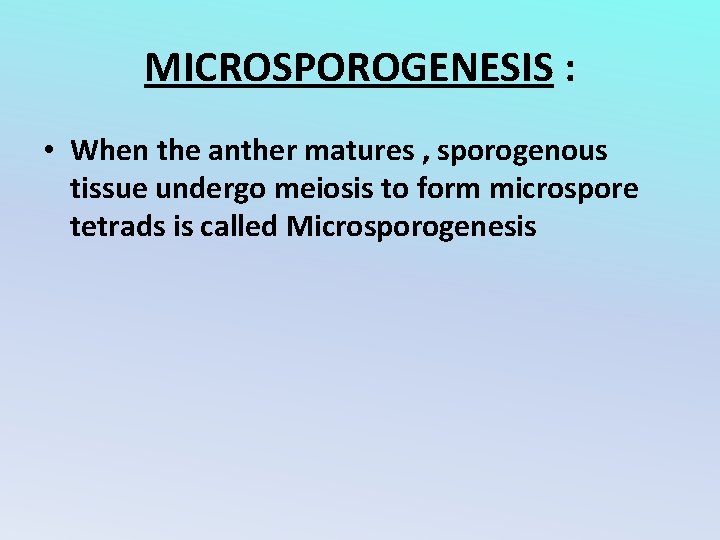 MICROSPOROGENESIS :

• When the anther matures , sporogenous tissue undergo meiosis to form microspore tetrads is called Microsporogenesis